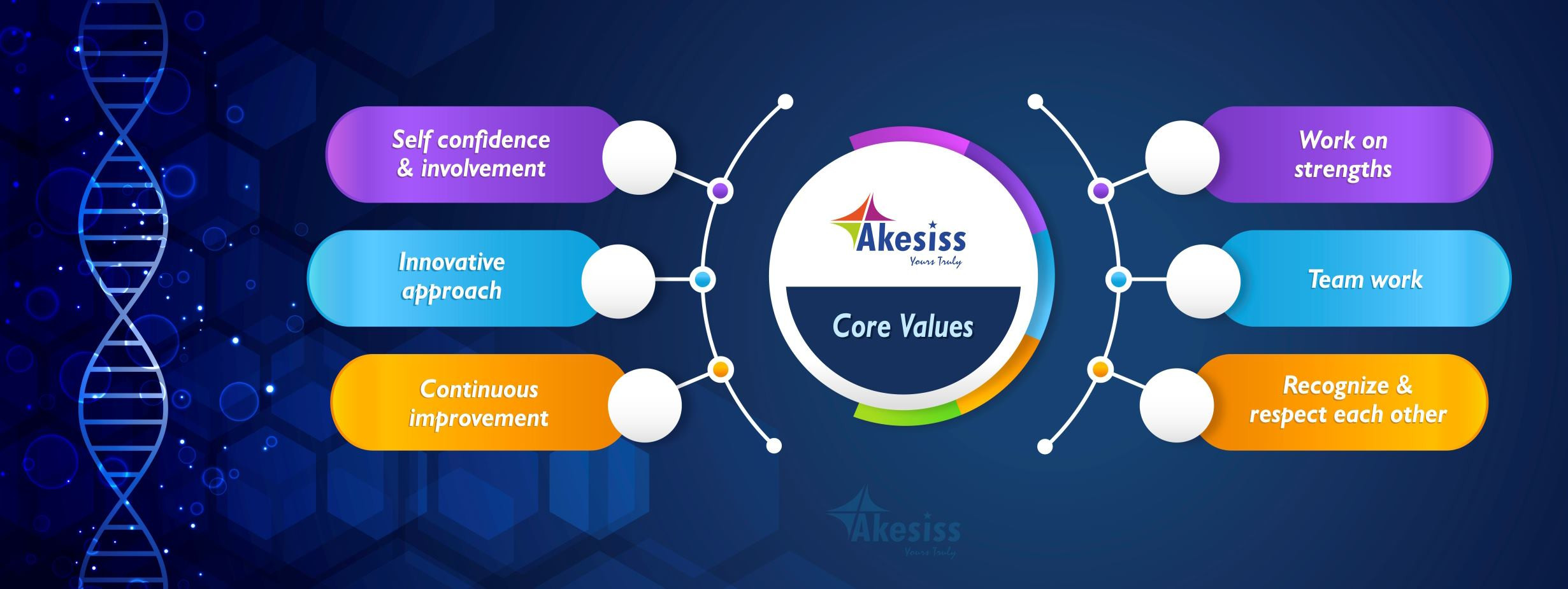 Self confidence & involvement

Innovative approach

Continuous improvement

Akesiss
Yours Truly

Core Values

Work on strengths

Team work

Recognize & respect each other

Akesiss
Yours Truly